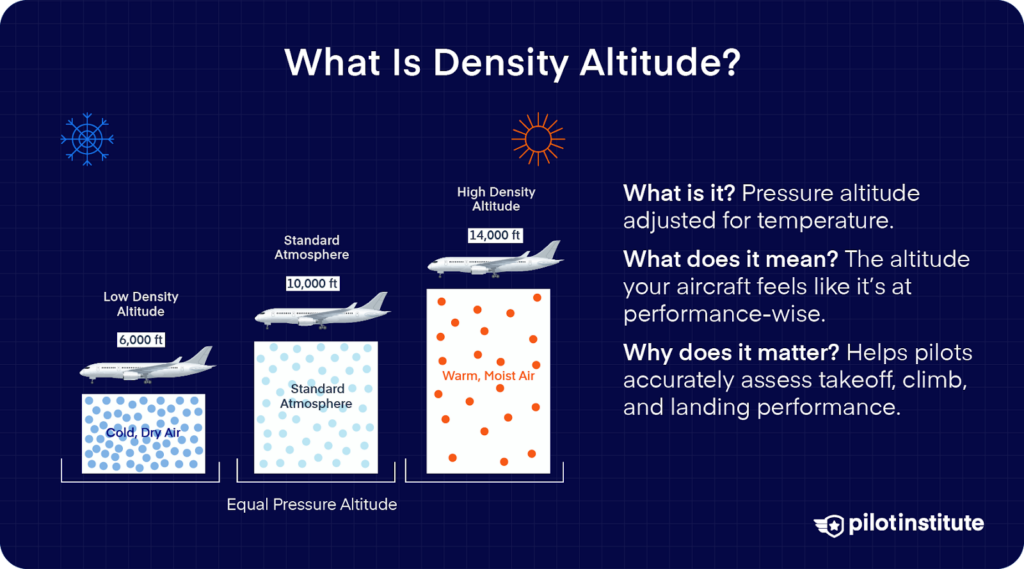 What Is Density Altitude?

Low Density Altitude

6,000 ft

Cold, Dry Air

Standard Atmosphere

10,000 ft

Standard Atmosphere

High Density Altitude

14,000 ft

Warm, Moist Air

Equal Pressure Altitude

What is it? Pressure altitude adjusted for temperature.

What does it mean? The altitude your aircraft feels like it's at performance-wise.

Why does it matter? Helps pilots accurately assess takeoff, climb, and landing performance.

pilotinstitute